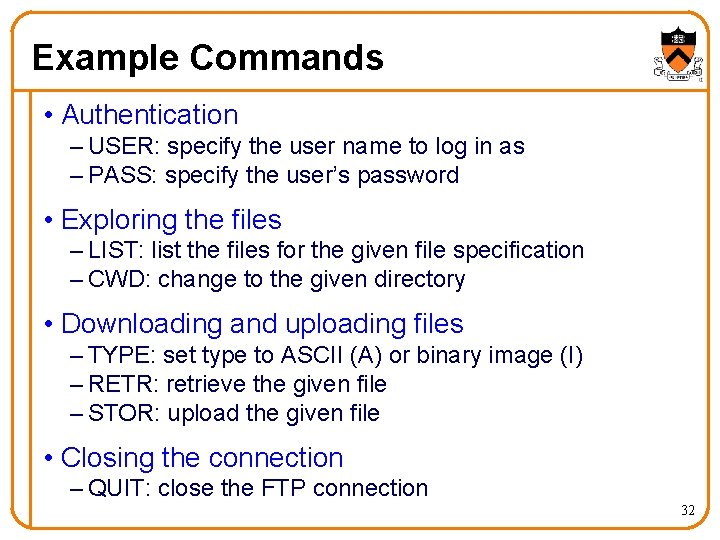 Example Commands

• Authentication
– USER: specify the user name to log in as
– PASS: specify the user's password

• Exploring the files
– LIST: list the files for the given file specification
– CWD: change to the given directory

• Downloading and uploading files
– TYPE: set type to ASCII (A) or binary image (I)
– RETR: retrieve the given file
– STOR: upload the given file

• Closing the connection
– QUIT: close the FTP connection

32